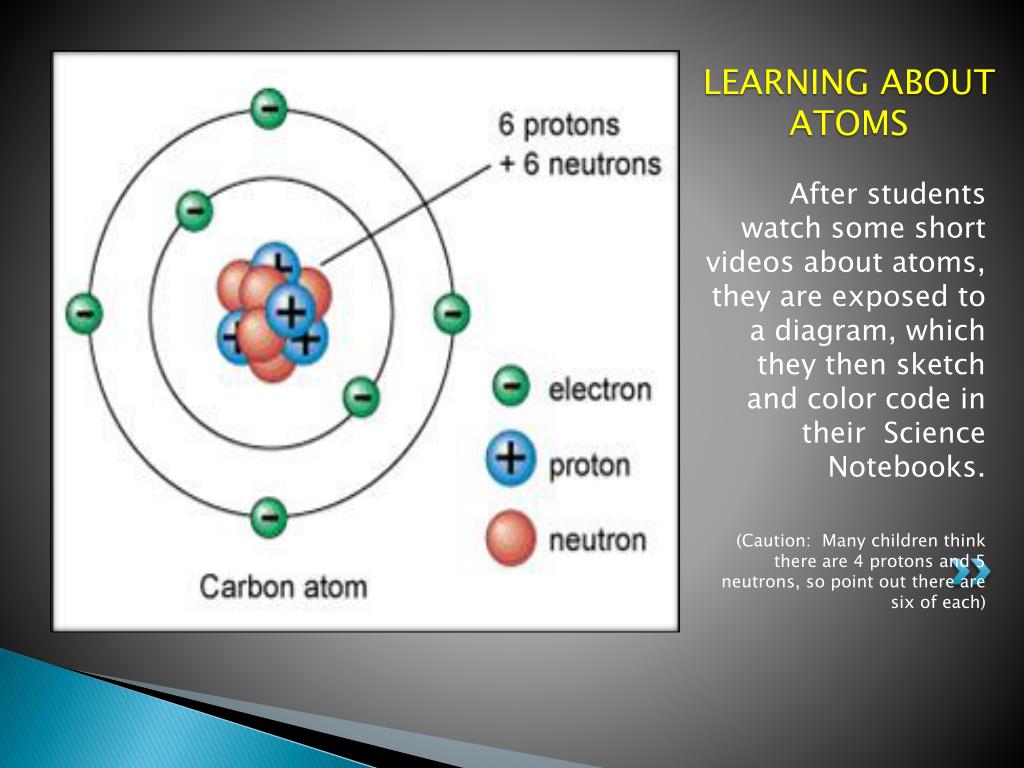 6 protons
+ 6 neutrons

electron
proton
neutron

Carbon atom

LEARNING ABOUT ATOMS

After students watch some short videos about atoms, they are exposed to a diagram, which they then sketch and color code in their Science Notebooks.

(Caution: Many children think there are 4 protons and 5 neutrons, so point out there are six of each)